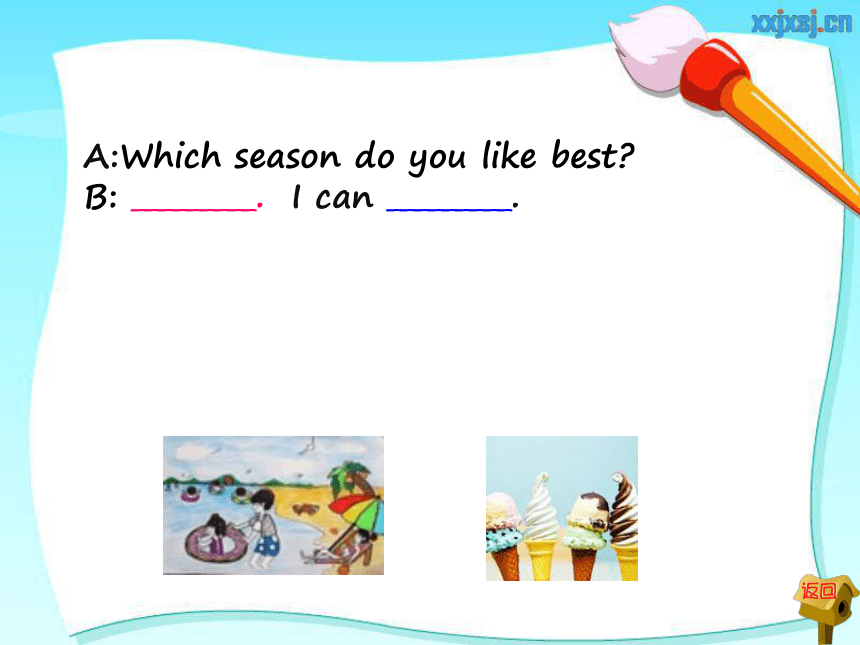 xxjxsj.cn

A:Which season do you like best?
B: ______. I can ______.

返回